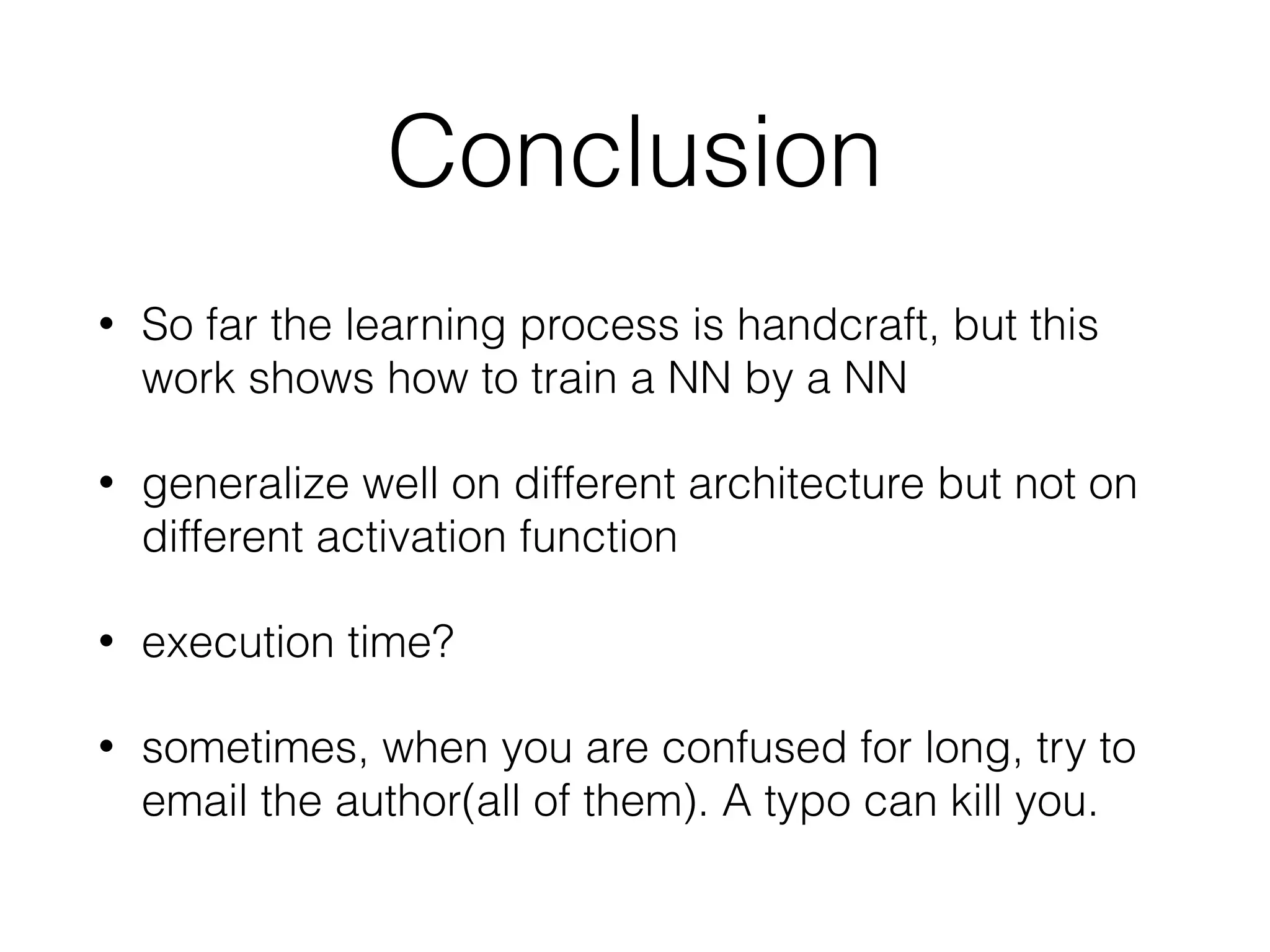 Conclusion

• So far the learning process is handcraft, but this work shows how to train a NN by a NN

• generalize well on different architecture but not on different activation function

• execution time?

• sometimes, when you are confused for long, try to email the author(all of them). A typo can kill you.